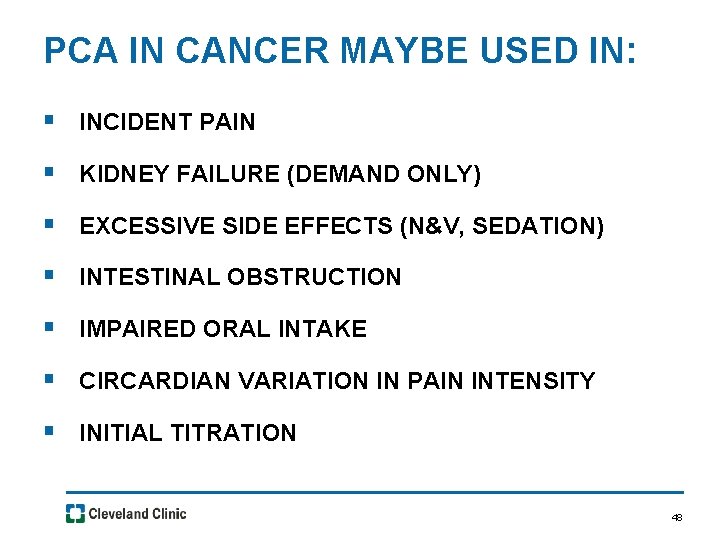 PCA IN CANCER MAYBE USED IN:

▪ INCIDENT PAIN

▪ KIDNEY FAILURE (DEMAND ONLY)

▪ EXCESSIVE SIDE EFFECTS (N&V, SEDATION)

▪ INTESTINAL OBSTRUCTION

▪ IMPAIRED ORAL INTAKE

▪ CIRCARDIAN VARIATION IN PAIN INTENSITY

▪ INITIAL TITRATION

Cleveland Clinic

48